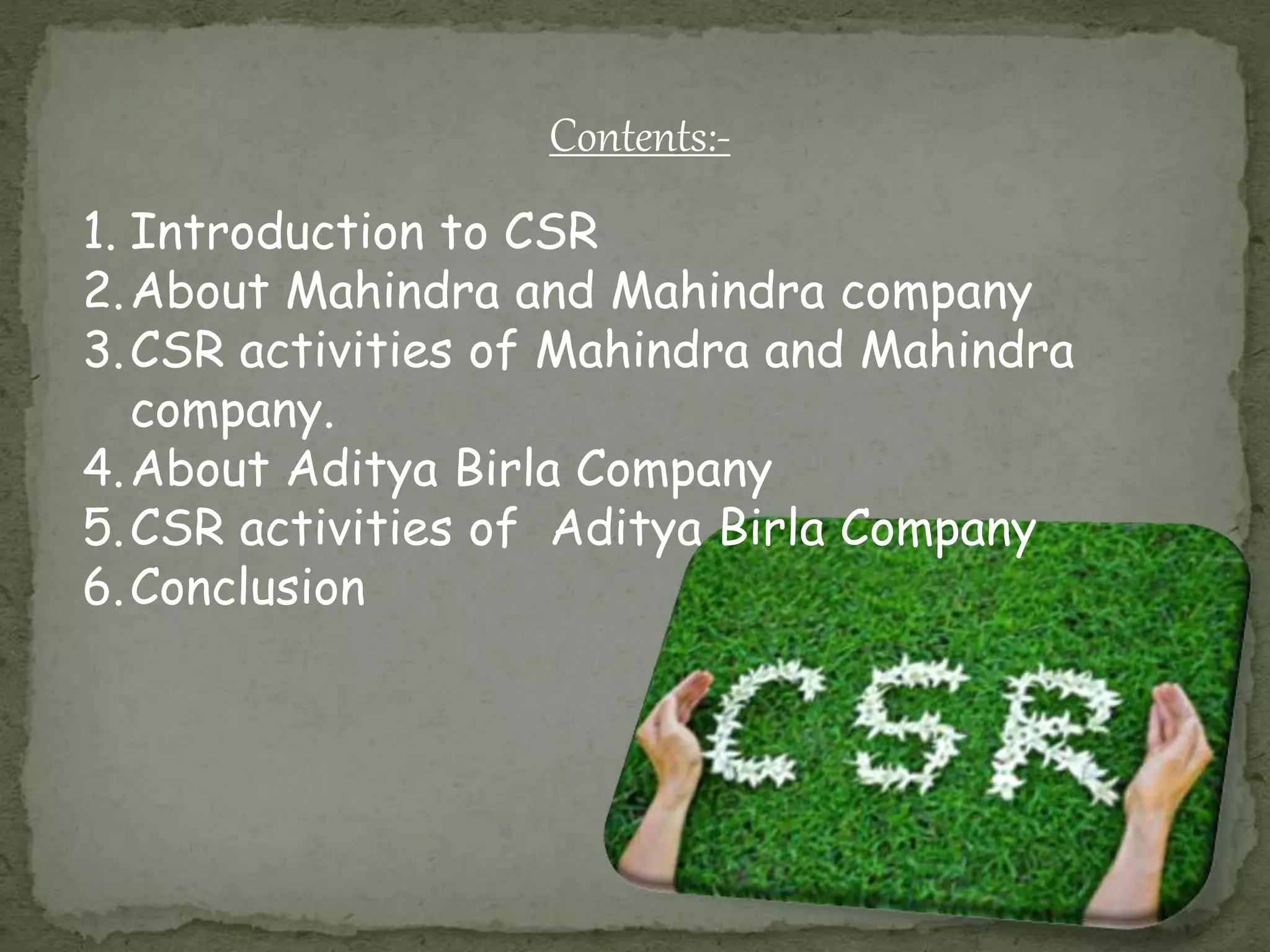 Contents:-

1. Introduction to CSR
2. About Mahindra and Mahindra company
3. CSR activities of Mahindra and Mahindra company.
4. About Aditya Birla Company
5. CSR activities of Aditya Birla Company
6. Conclusion

CSR